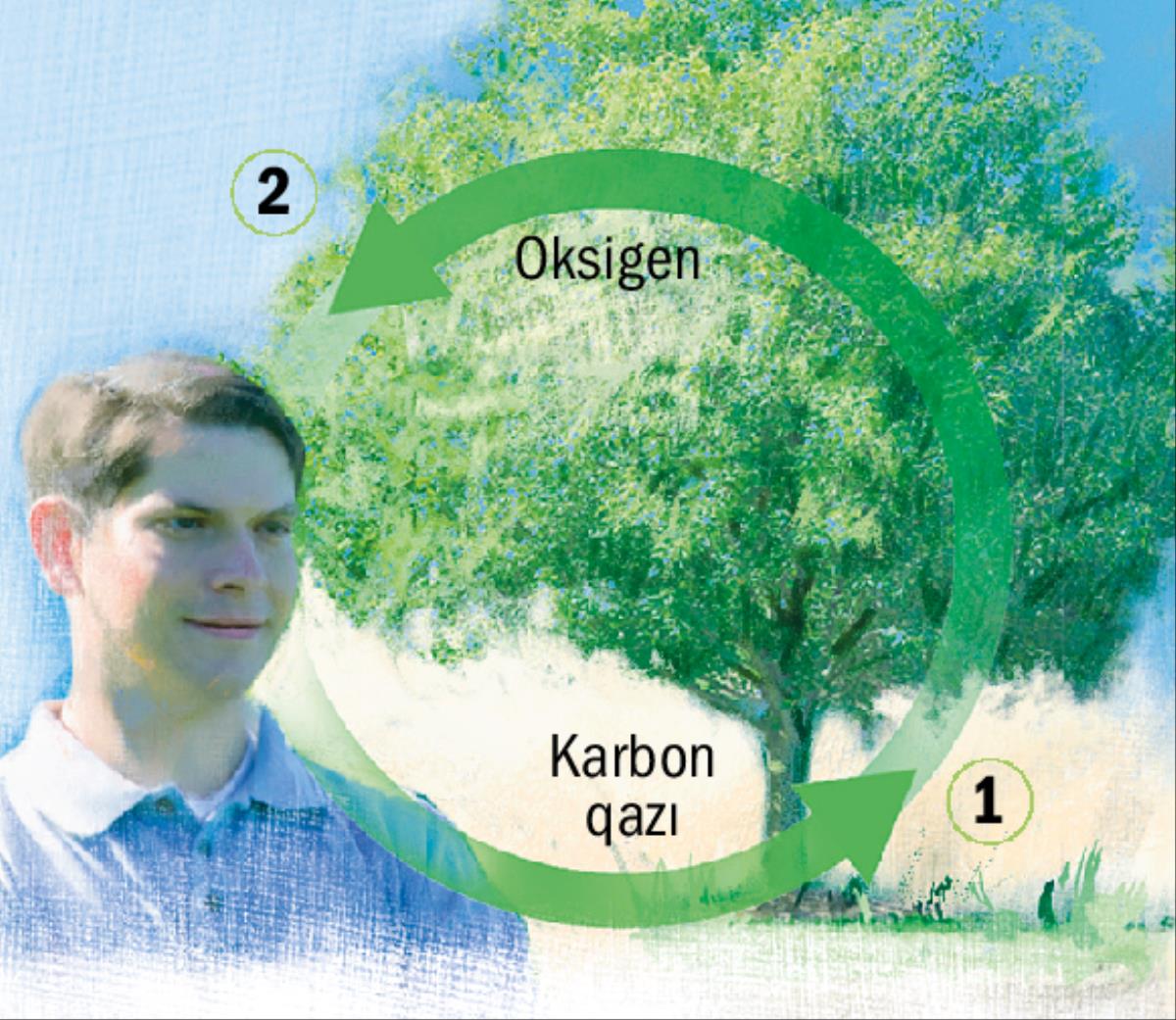 2

Oksigen

Karbon qazı

1